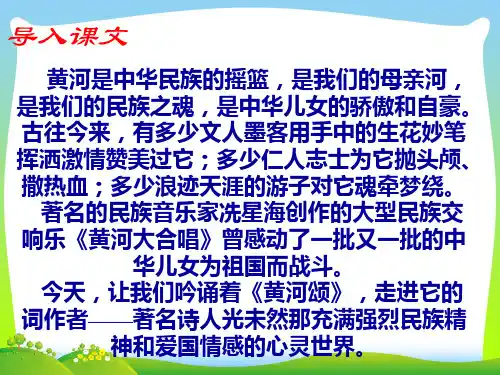 导入课文

黄河是中华民族的摇篮，是我们的母亲河，是我们的民族之魂，是中华儿女的骄傲和自豪。古往今来，有多少文人墨客用手中的生花妙笔挥洒激情赞美过它；多少仁人志士为它抛头颅、撒热血；多少浪迹天涯的游子对它魂牵梦绕。

著名的民族音乐家冼星海创作的大型民族交响乐《黄河大合唱》曾感动了一批又一批的中华儿女为祖国而战斗。

今天，让我们吟诵着《黄河颂》，走进它的词作者——著名诗人光未然那充满强烈民族精神和爱国情感的心灵世界。